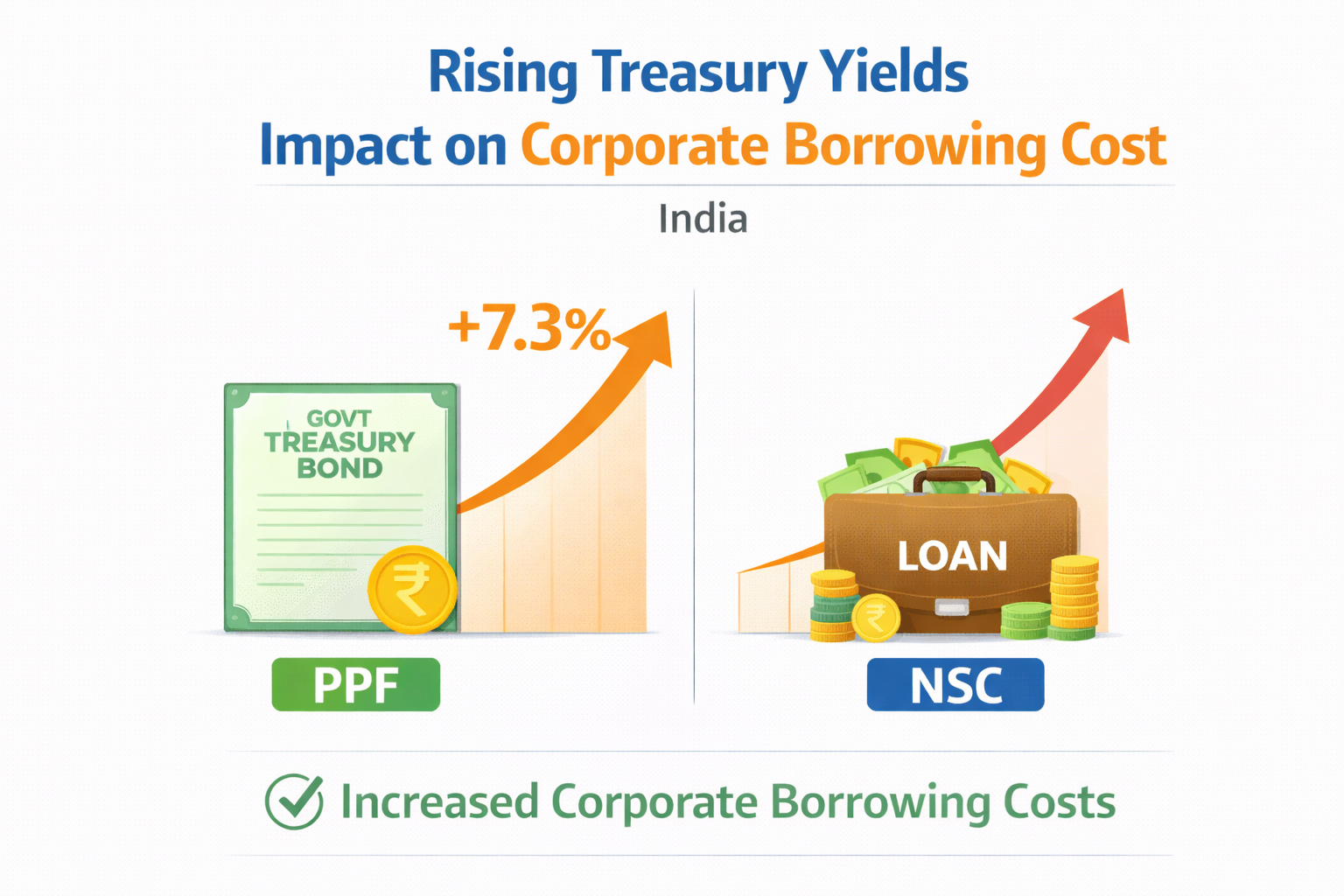 Rising Treasury Yields
Impact on Corporate Borrowing Cost

India

+7.3%

GOVT TREASURY BOND

₹

PPF

LOAN

₹

NSC

Increased Corporate Borrowing Costs